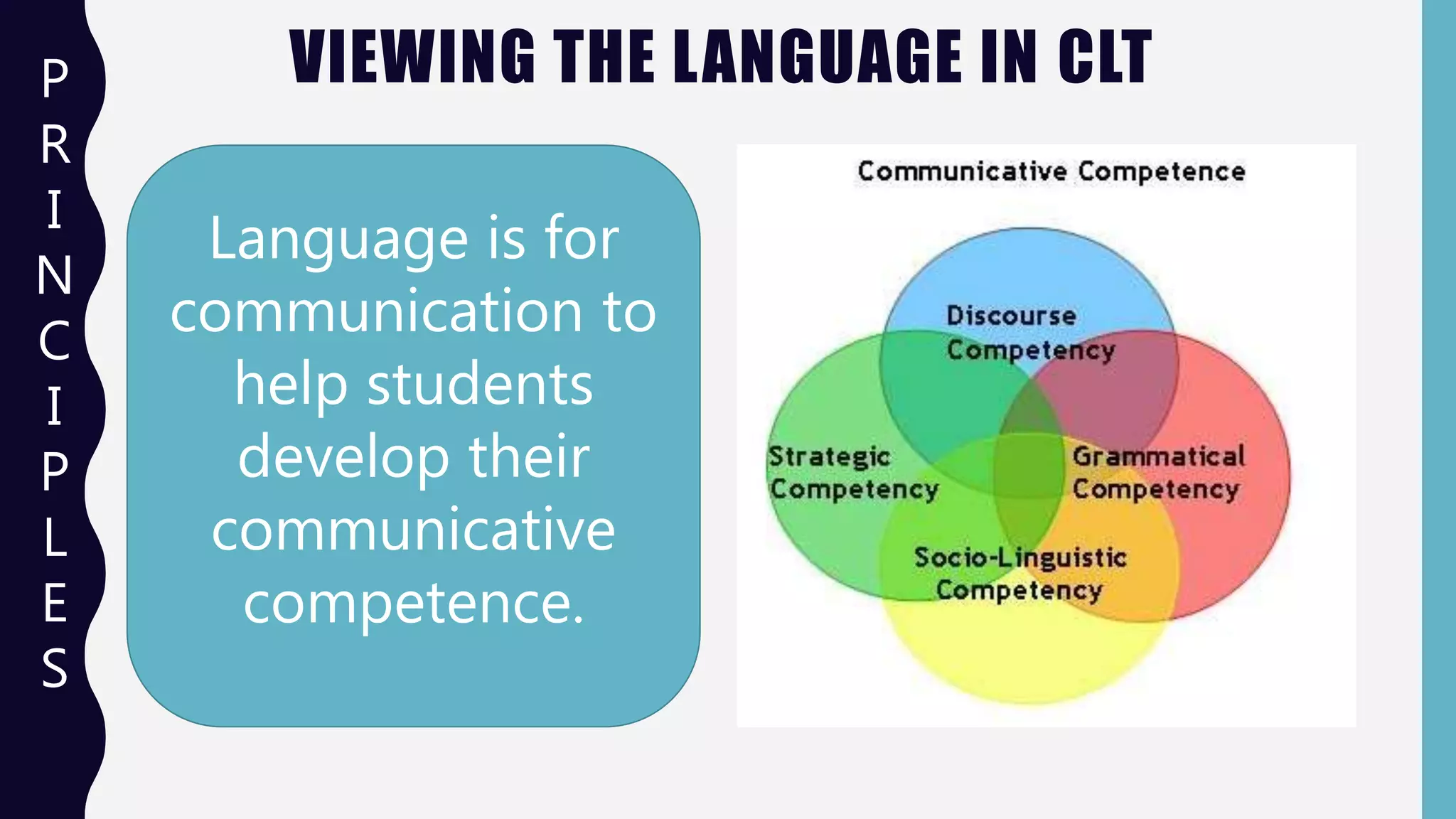 PRINCIPLES

VIEWING THE LANGUAGE IN CLT

Language is for communication to help students develop their communicative competence.

Communicative Competence

Discourse Competency

Strategic Competency

Grammatical Competency

Socio-Linguistic Competency